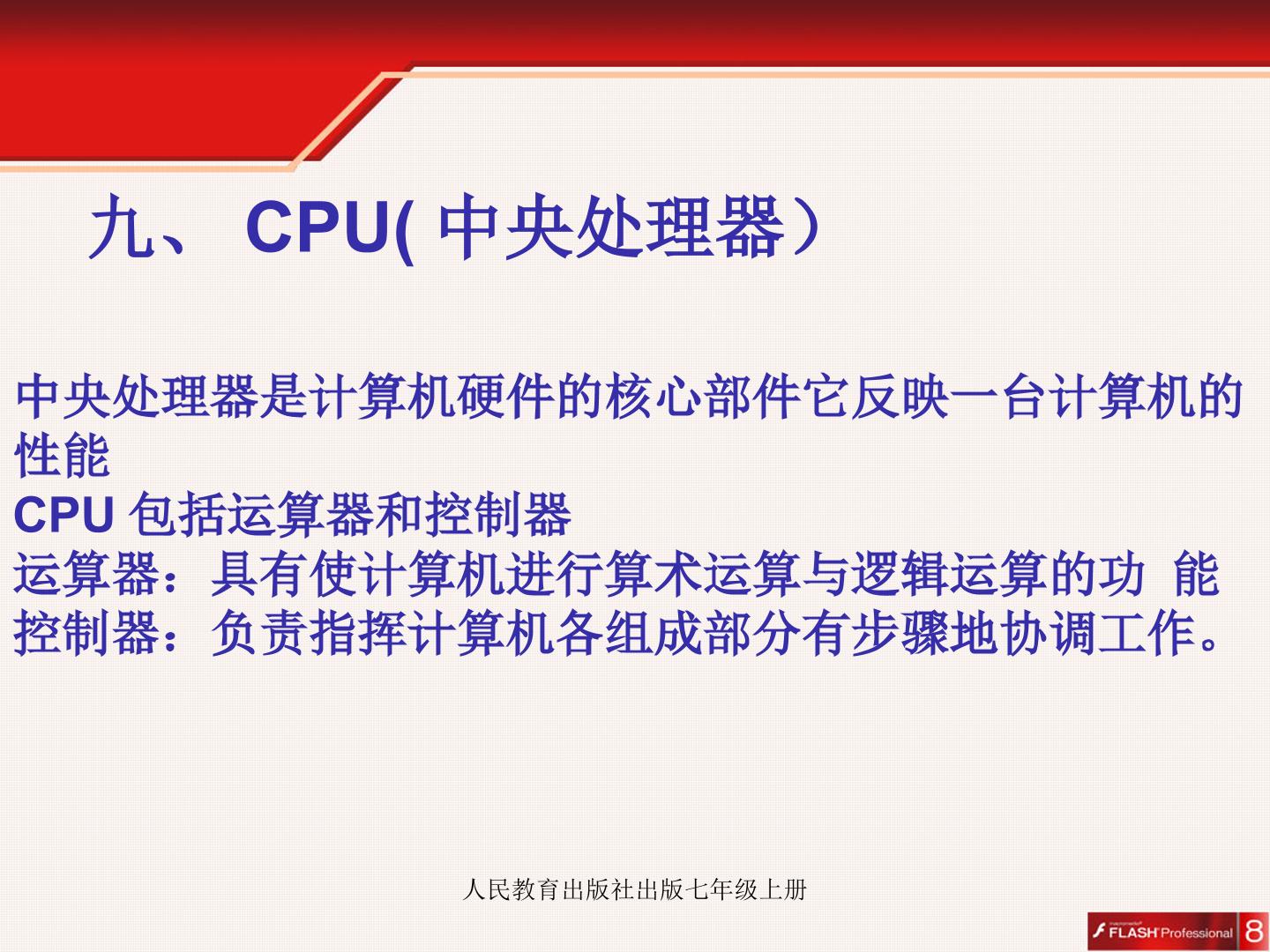 九、 CPU( 中央处理器）

中央处理器是计算机硬件的核心部件它反映一台计算机的性能
CPU 包括运算器和控制器
运算器：具有使计算机进行算术运算与逻辑运算的功 能
控制器：负责指挥计算机各组成部分有步骤地协调工作。

人民教育出版社出版七年级上册

macromedia FLASH Professional 8